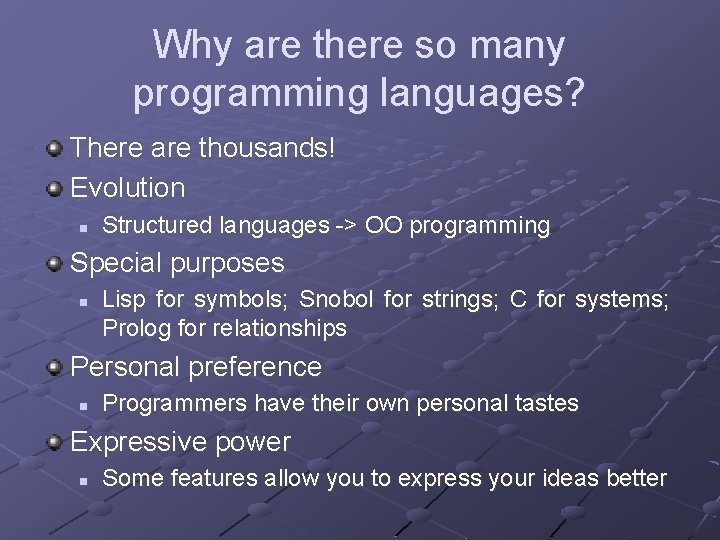 Why are there so many programming languages?

There are thousands!

Evolution

Structured languages -> OO programming

Special purposes

Lisp for symbols; Snobol for strings; C for systems; Prolog for relationships

Personal preference

Programmers have their own personal tastes

Expressive power

Some features allow you to express your ideas better